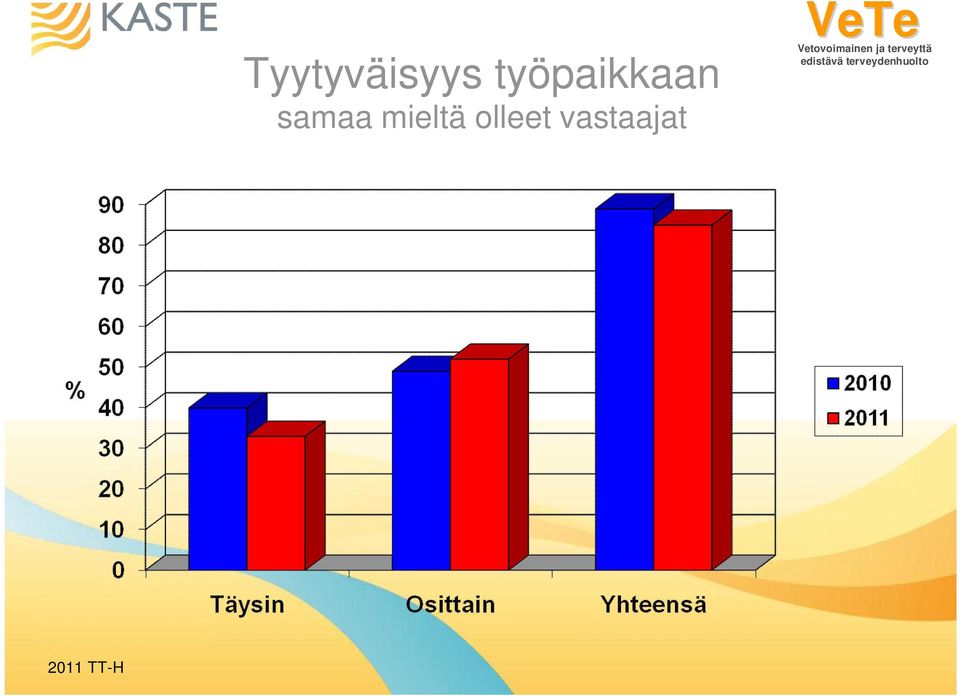 KASTE

VeTe
Vetovoimainen ja terveyttä edistävä terveydenhuolto

Tyytyväisyys työpaikkaan
samaa mieltä olleet vastaajat

%
90
80
70
60
50
40
30
20
10
0

Täysin
Osittain
Yhteensä

2010
2011

2011 TT-H